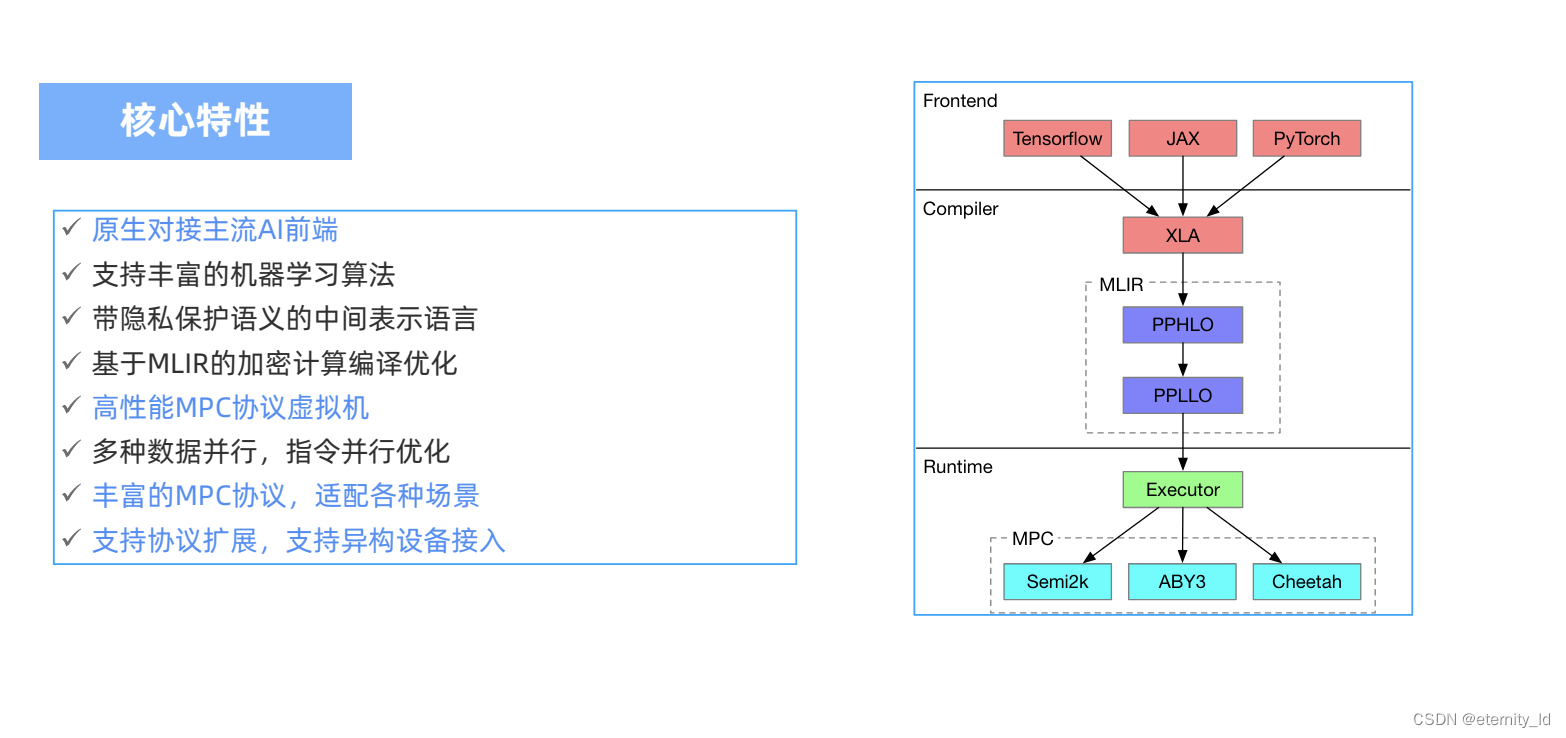 核心特性

✓ 原生对接主流AI前端
✓ 支持丰富的机器学习算法
✓ 带隐私保护语义的中间表示语言
✓ 基于MLIR的加密计算编译优化
✓ 高性能MPC协议虚拟机
✓ 多种数据并行，指令并行优化
✓ 丰富的MPC协议，适配各种场景
✓ 支持协议扩展，支持异构设备接入

Frontend
Tensorflow
JAX
PyTorch
Compiler
XLA
MLIR
PPHLO
PPLLO
Runtime
Executor
MPC
Semi2k
ABY3
Cheetah

CSDN @eternity_ld